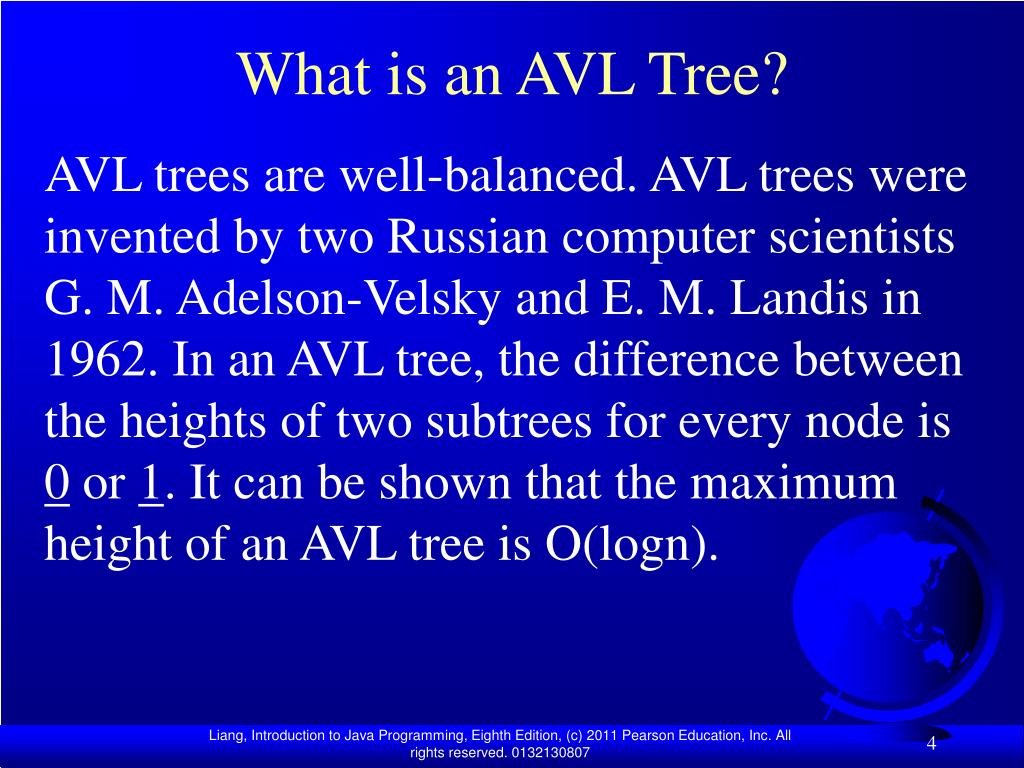 What is an AVL Tree?

AVL trees are well-balanced. AVL trees were invented by two Russian computer scientists G. M. Adelson-Velsky and E. M. Landis in 1962. In an AVL tree, the difference between the heights of two subtrees for every node is 0 or 1. It can be shown that the maximum height of an AVL tree is O(logn).

Liang, Introduction to Java Programming, Eighth Edition, (c) 2011 Pearson Education, Inc. All rights reserved. 0132130807

4